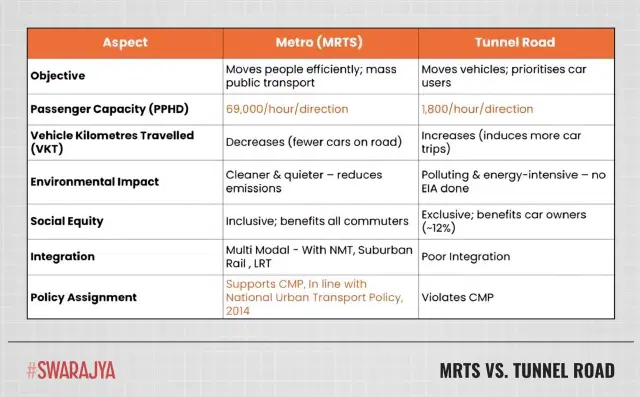 | Aspect | Metro (MRTS) | Tunnel Road |
|---|---|---|
| Objective | Moves people efficiently; mass public transport | Moves vehicles; prioritises car users |
| Passenger Capacity (PPHD) | 69,000/hour/direction | 1,800/hour/direction |
| Vehicle Kilometres Travelled (VKT) | Decreases (fewer cars on road) | Increases (induces more car trips) |
| Environmental Impact | Cleaner & quieter – reduces emissions | Polluting & energy-intensive – no EIA done |
| Social Equity | Inclusive; benefits all commuters | Exclusive; benefits car owners (~12%) |
| Integration | Multi Modal - With NMT, Suburban Rail , LRT | Poor Integration |
| Policy Assignment | Supports CMP, In line with National Urban Transport Policy, 2014 | Violates CMP |

#SWARAJYA

MRTS VS. TUNNEL ROAD